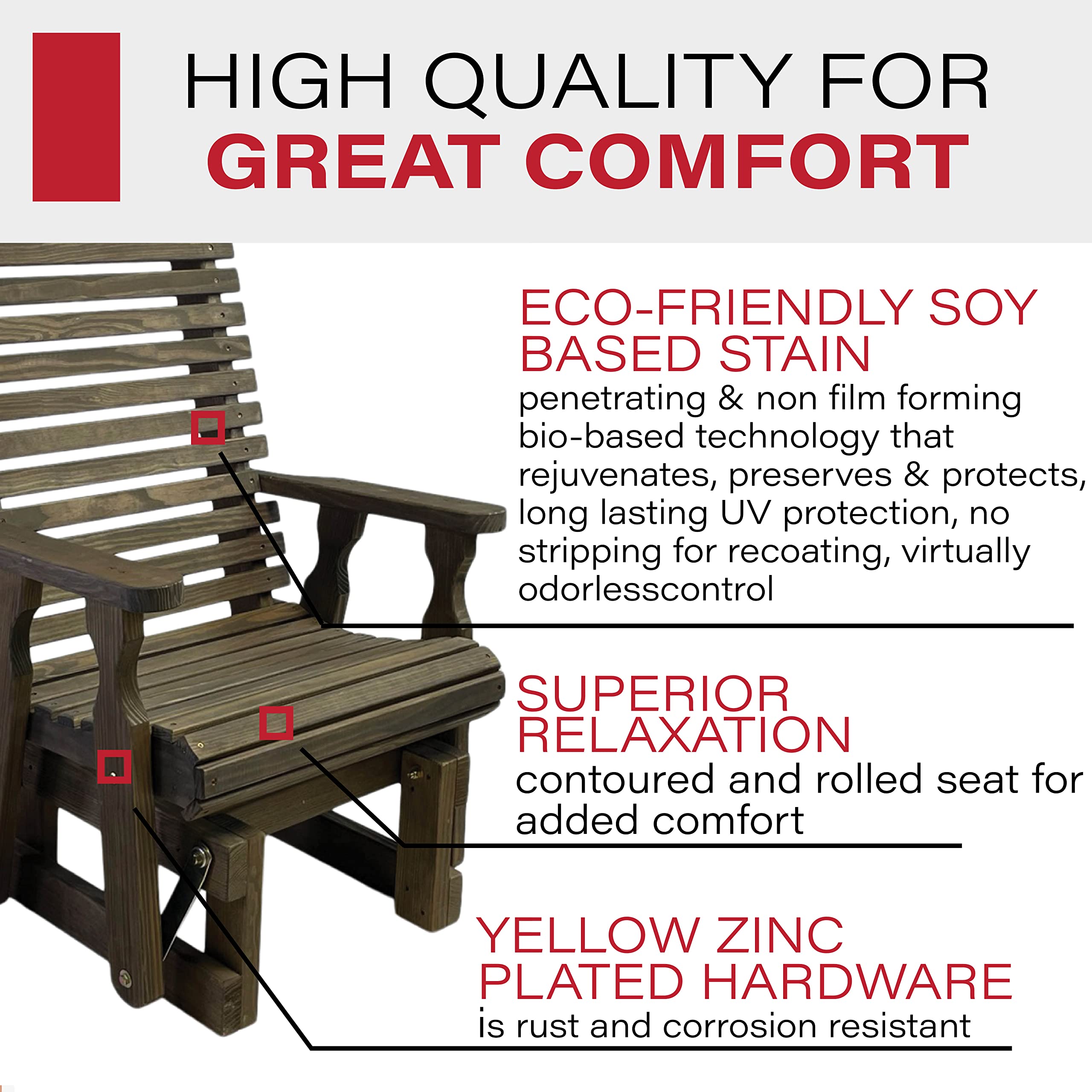 HIGH QUALITY FOR
GREAT COMFORT

ECO-FRIENDLY SOY BASED STAIN
penetrating & non film forming bio-based technology that rejuvenates, preserves & protects, long lasting UV protection, no stripping for recoating, virtually odorlesscontrol

SUPERIOR RELAXATION
contoured and rolled seat for added comfort

YELLOW ZINC PLATED HARDWARE
is rust and corrosion resistant